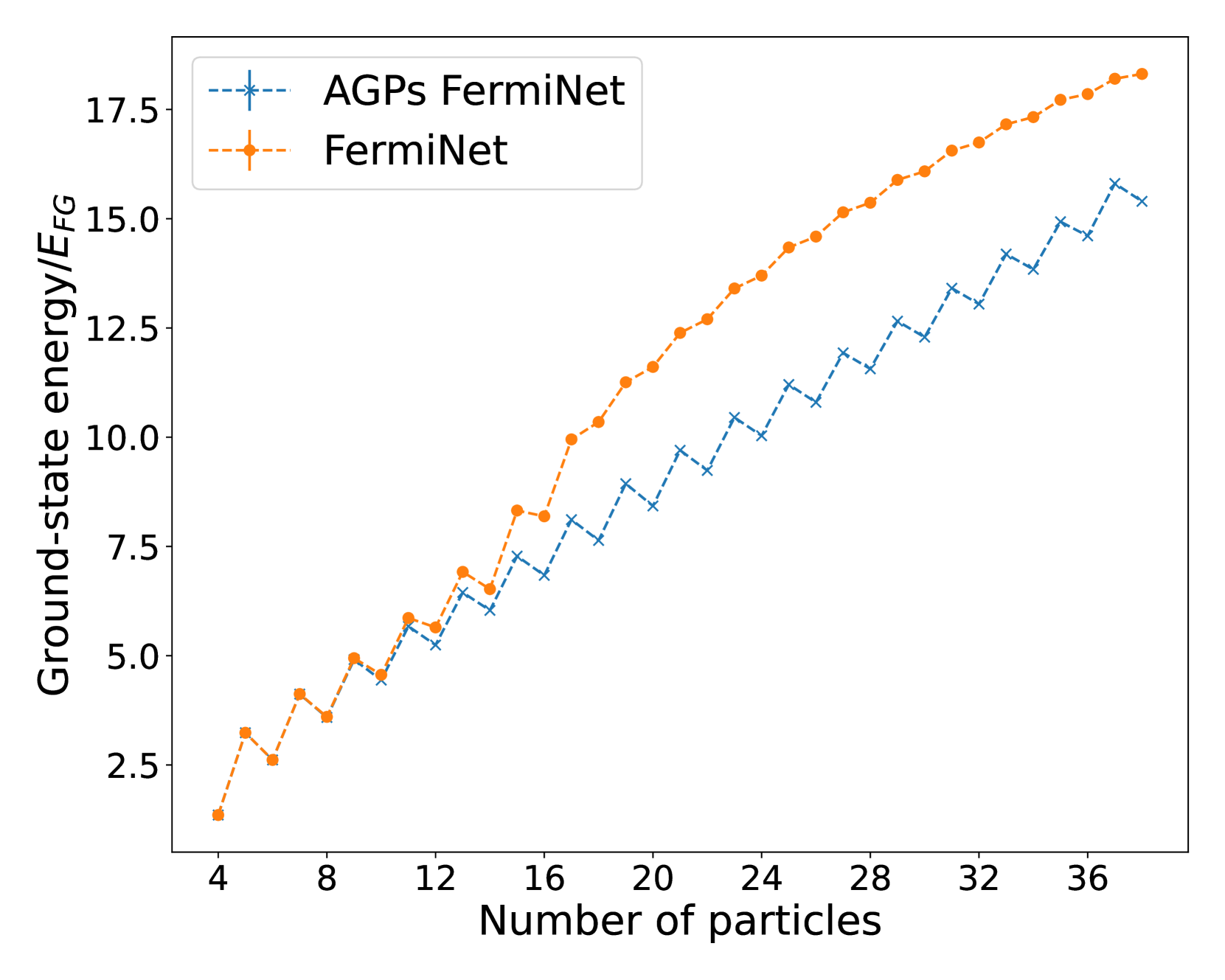 AGPs FermiNet
FermiNet

Ground-state energy/$E_{FG}$

17.5
15.0
12.5
10.0
7.5
5.0
2.5

4 8 12 16 20 24 28 32 36

Number of particles